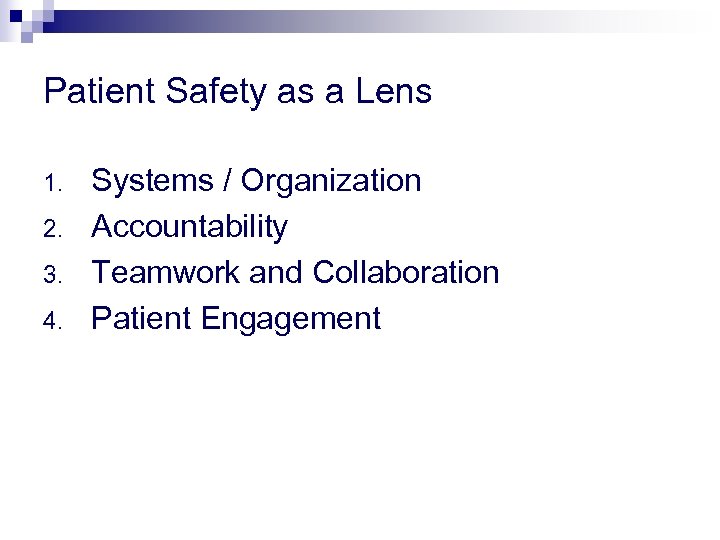 Patient Safety as a Lens

1. Systems / Organization
2. Accountability
3. Teamwork and Collaboration
4. Patient Engagement